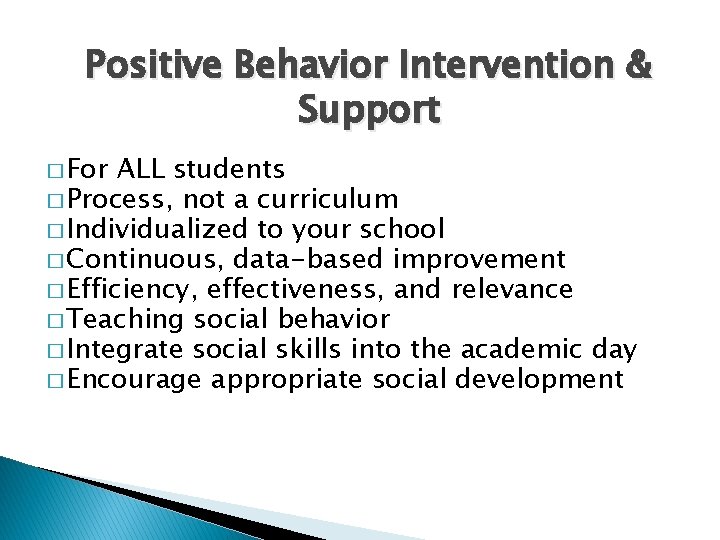 Positive Behavior Intervention & Support

□ For ALL students
□ Process, not a curriculum
□ Individualized to your school
□ Continuous, data-based improvement
□ Efficiency, effectiveness, and relevance
□ Teaching social behavior
□ Integrate social skills into the academic day
□ Encourage appropriate social development